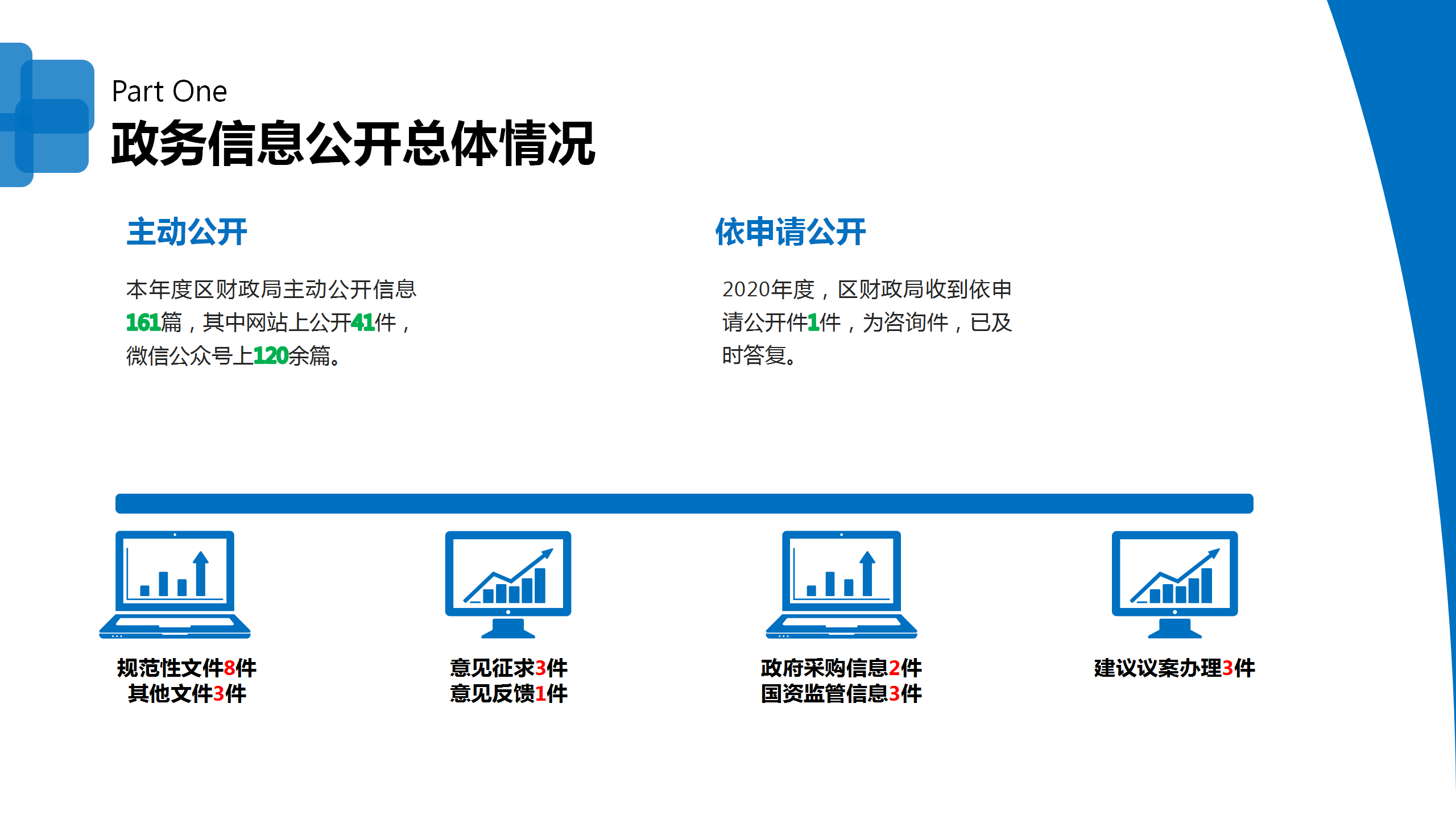 Part One

政务信息公开总体情况

主动公开

本年度区财政局主动公开信息161篇，其中网站上公开41件，微信公众号上120余篇。

依申请公开

2020年度，区财政局收到依申请公开件1件，为咨询件，已及时答复。

规范性文件8件
其他文件3件

意见征求3件
意见反馈1件

政府采购信息2件
国资监管信息3件

建议议案办理3件